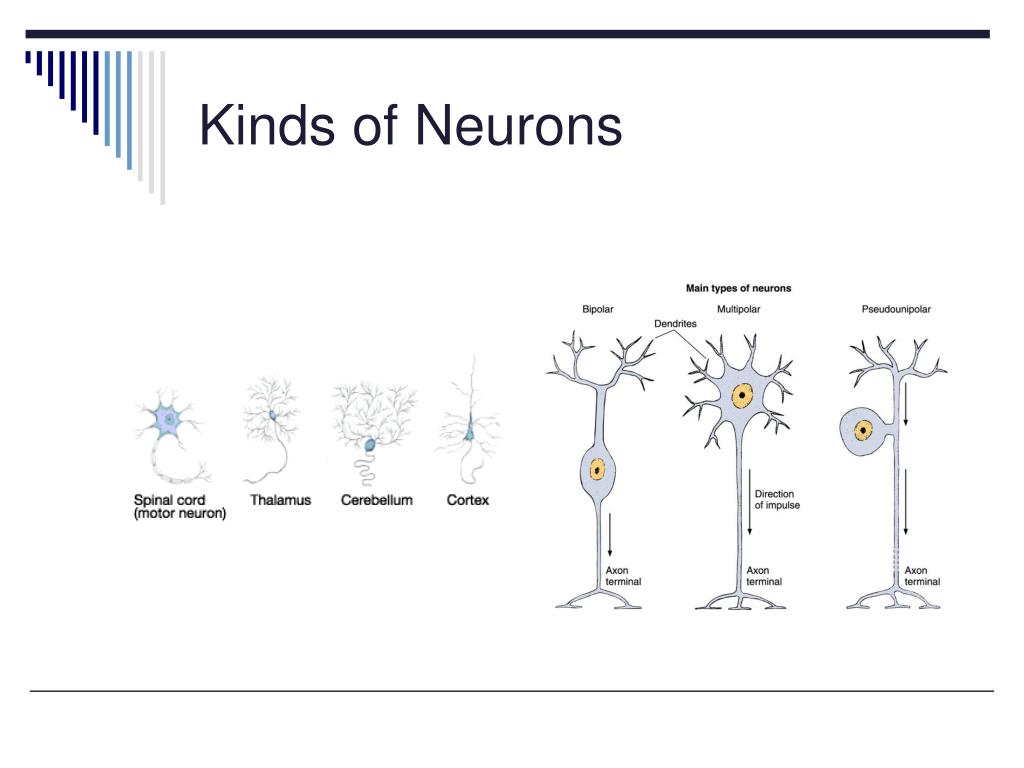 Kinds of Neurons

Spinal cord (motor neuron)

Thalamus

Cerebellum

Cortex

Main types of neurons

Bipolar

Multipolar

Pseudounipolar

Dendrites

Direction of impulse

Axon terminal

Axon terminal

Axon terminal